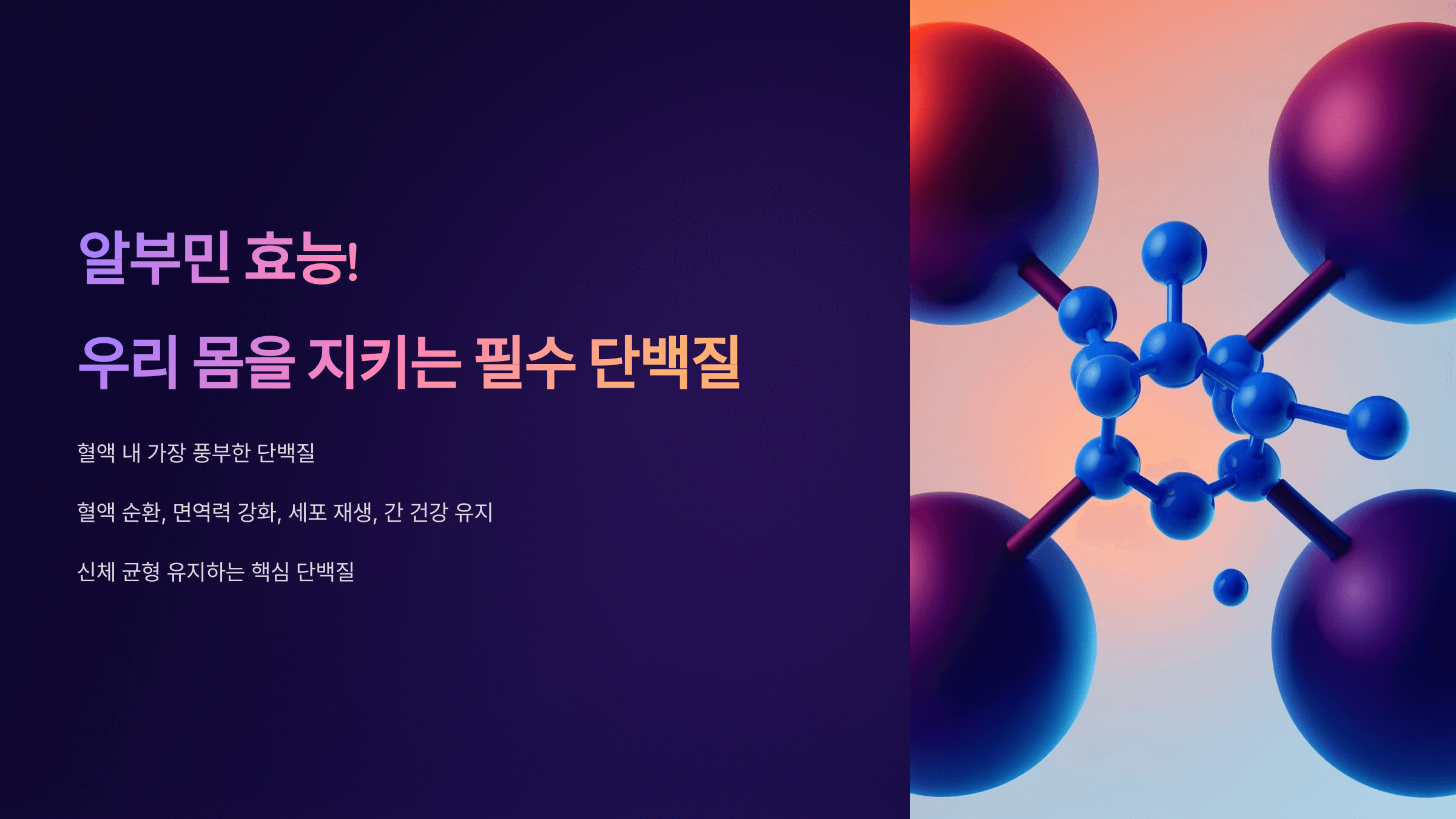 알부민 효능!

우리 몸을 지키는 필수 단백질

혈액 내 가장 풍부한 단백질

혈액 순환, 면역력 강화, 세포 재생, 간 건강 유지

신체 균형 유지하는 핵심 단백질